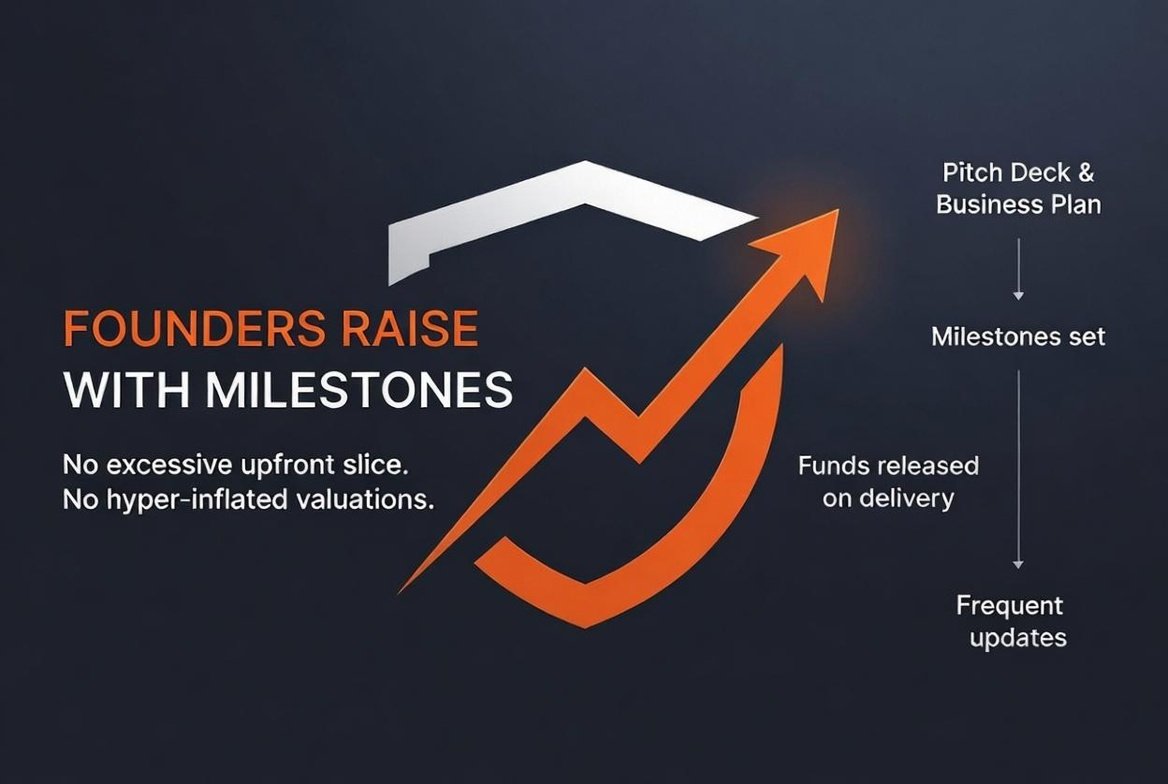 FOUNDERS RAISE WITH MILESTONES

No excessive upfront slice.
No hyper-inflated valuations.

Pitch Deck & Business Plan

Milestones set

Funds released on delivery

Frequent updates